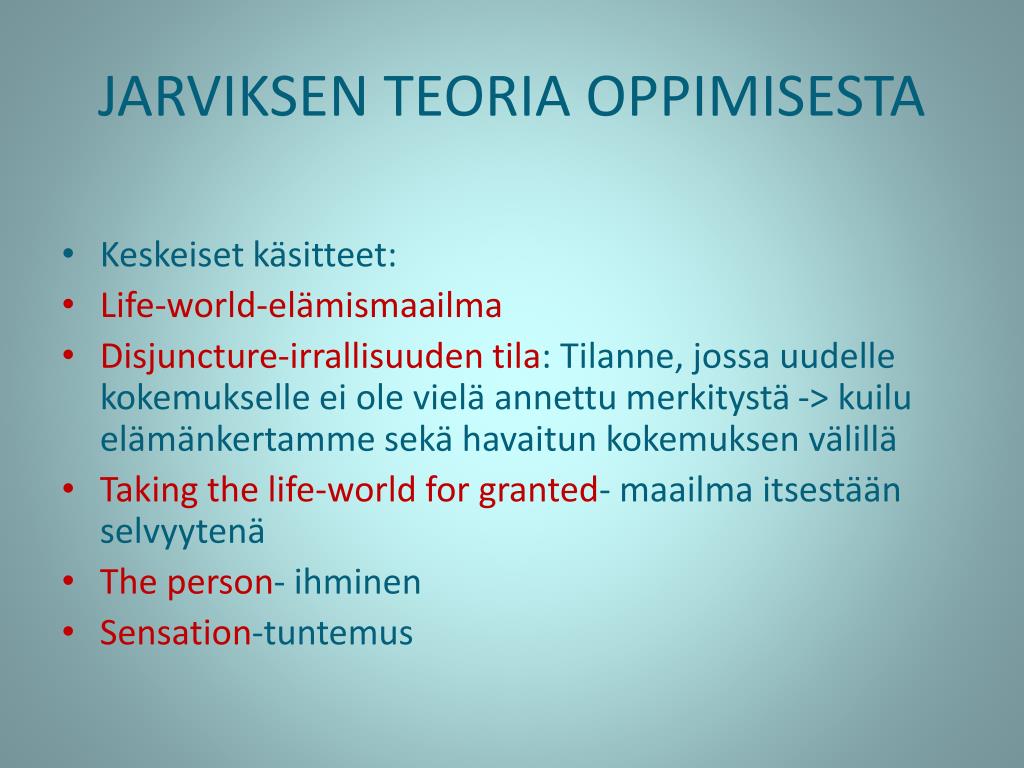 JARVIKSEN TEORIA OPPIMISESTA

• Keskeiset käsitteet:
• Life-world-elämismaailma
• Disjuncture-irrallisuuden tila: Tilanne, jossa uudelle kokemukselle ei ole vielä annettu merkitystä -> kuilu elämänkertamme sekä havaitun kokemuksen välillä
• Taking the life-world for granted- maailma itsestään selvyytenä
• The person- ihminen
• Sensation-tuntemus